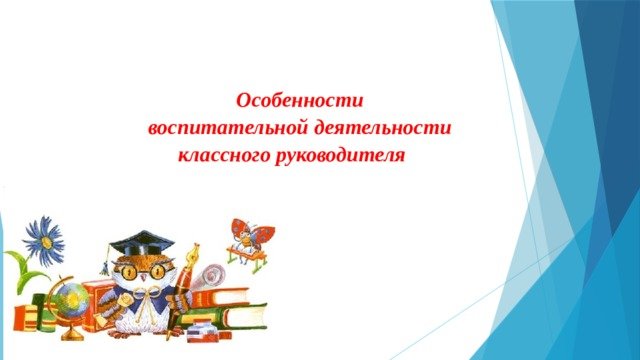 Особенности
воспитательной деятельности
классного руководителя